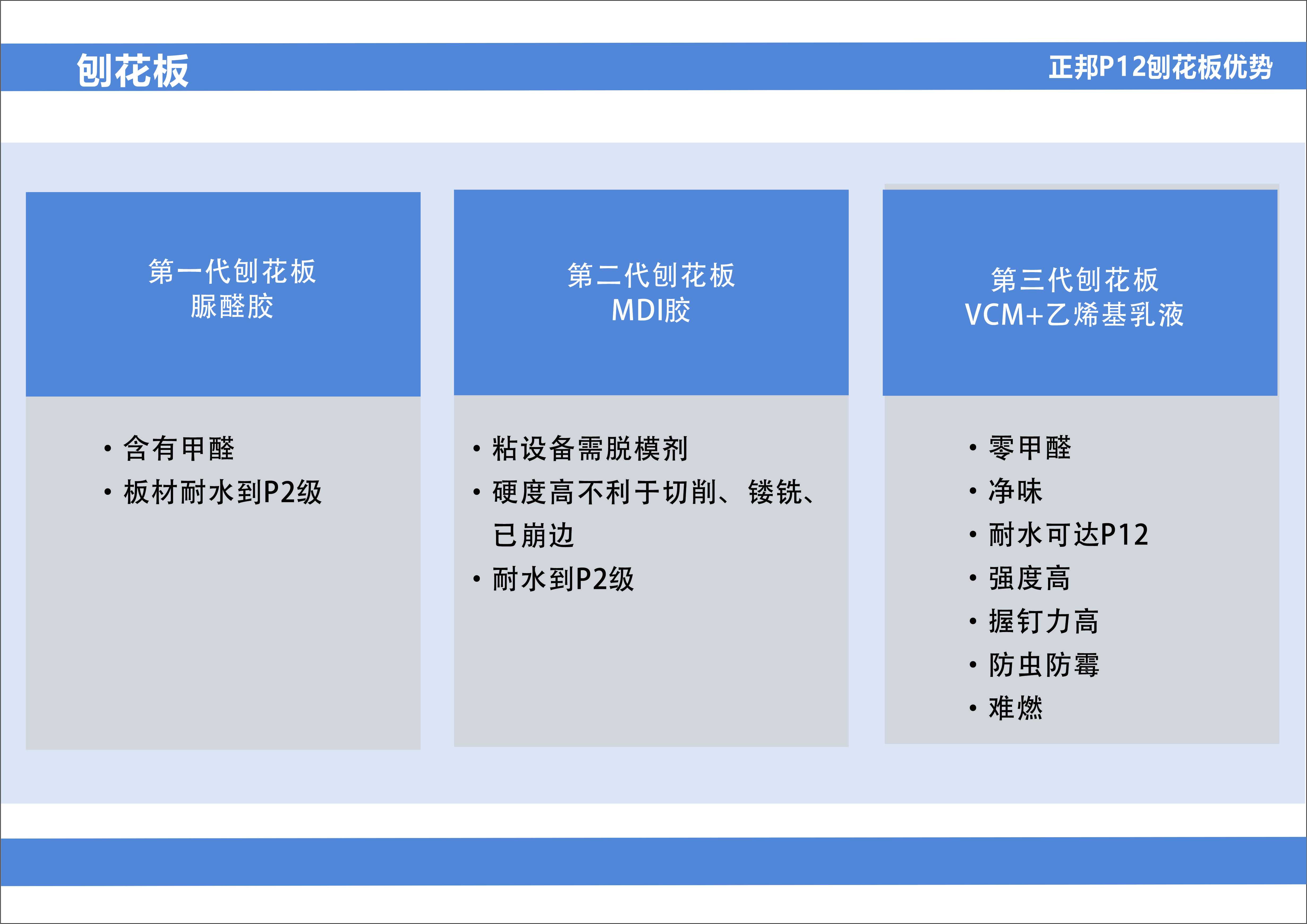 刨花板

正邦P12刨花板优势

第一代刨花板
脲醛胶

• 含有甲醛
• 板材耐水到P2级

第二代刨花板
MDI胶

• 粘设备需脱模剂
• 硬度高不利于切削、镂铣、已崩边
• 耐水到P2级

第三代刨花板
VCM+乙烯基乳液

• 零甲醛
• 净味
• 耐水可达P12
• 强度高
• 握钉力高
• 防虫防霉
• 难燃